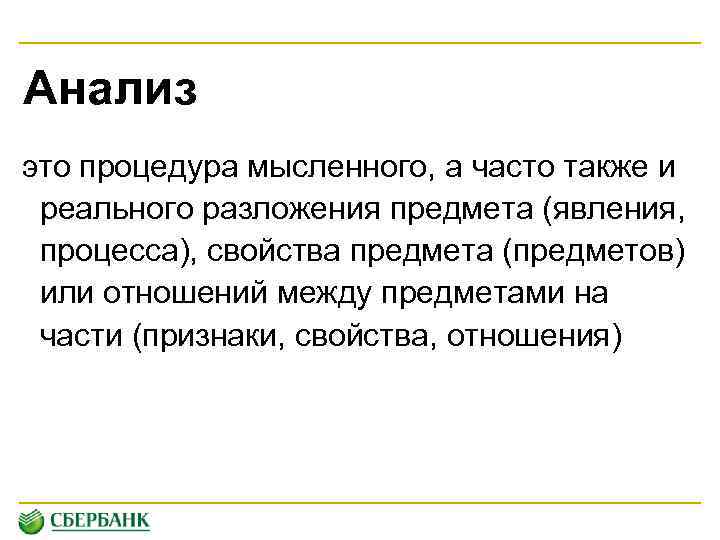 Анализ

это процедура мысленного, а часто также и реального разложения предмета (явления, процесса), свойства предмета (предметов) или отношений между предметами на части (признаки, свойства, отношения)

СБЕРБАНК